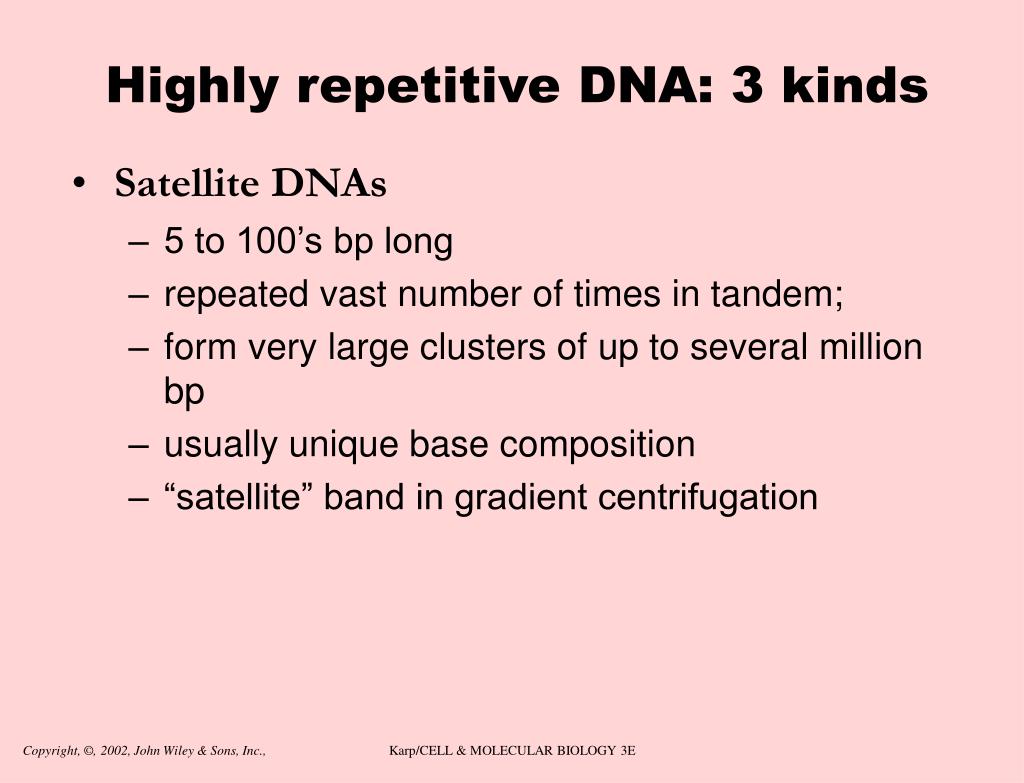 Highly repetitive DNA: 3 kinds

• Satellite DNAs
– 5 to 100’s bp long
– repeated vast number of times in tandem;
– form very large clusters of up to several million bp
– usually unique base composition
– “satellite” band in gradient centrifugation

Copyright, ©, 2002, John Wiley & Sons, Inc., Karp/CELL & MOLECULAR BIOLOGY 3E